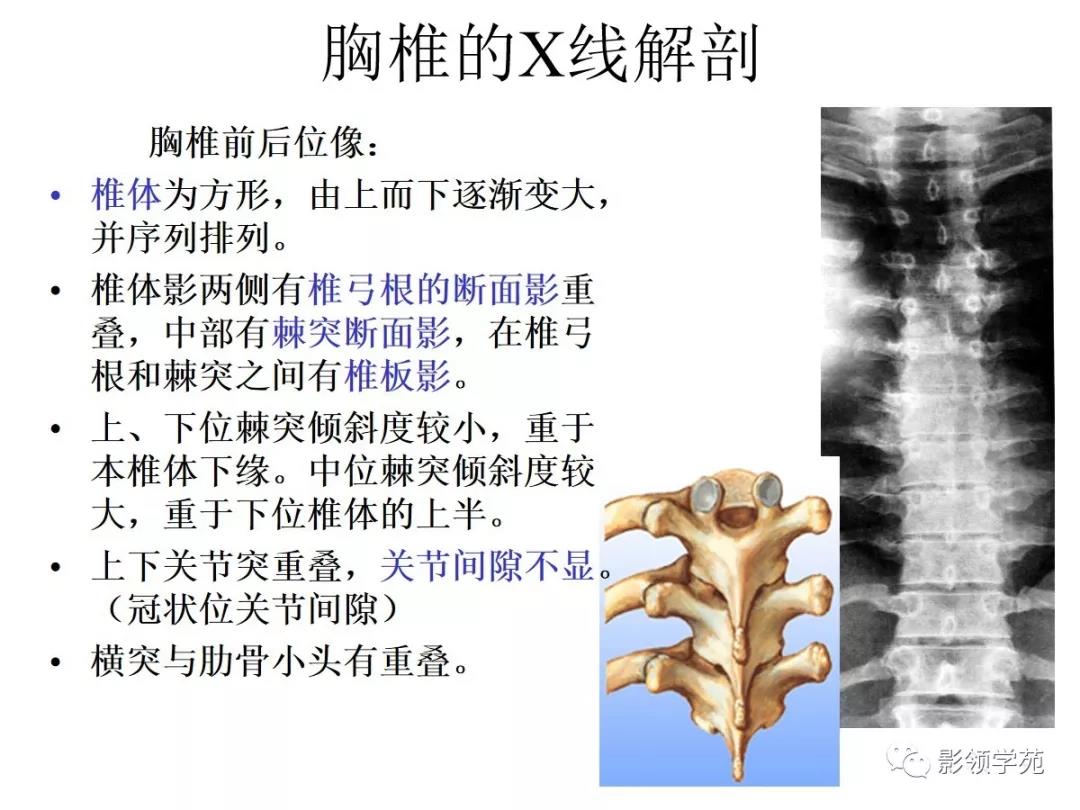 胸椎的X线解剖

胸椎前后位像：

• 椎体为方形，由上而下逐渐变大，并序列排列。

• 椎体影两侧有椎弓根的断面影重叠，中部有棘突断面影，在椎弓根和棘突之间有椎板影。

• 上、下位棘突倾斜度较小，重于本椎体下缘。中位棘突倾斜度较大，重于下位椎体的上半。

• 上下关节突重叠，关节间隙不显。（冠状位关节间隙）

• 横突与肋骨小头有重叠。

影领学苑